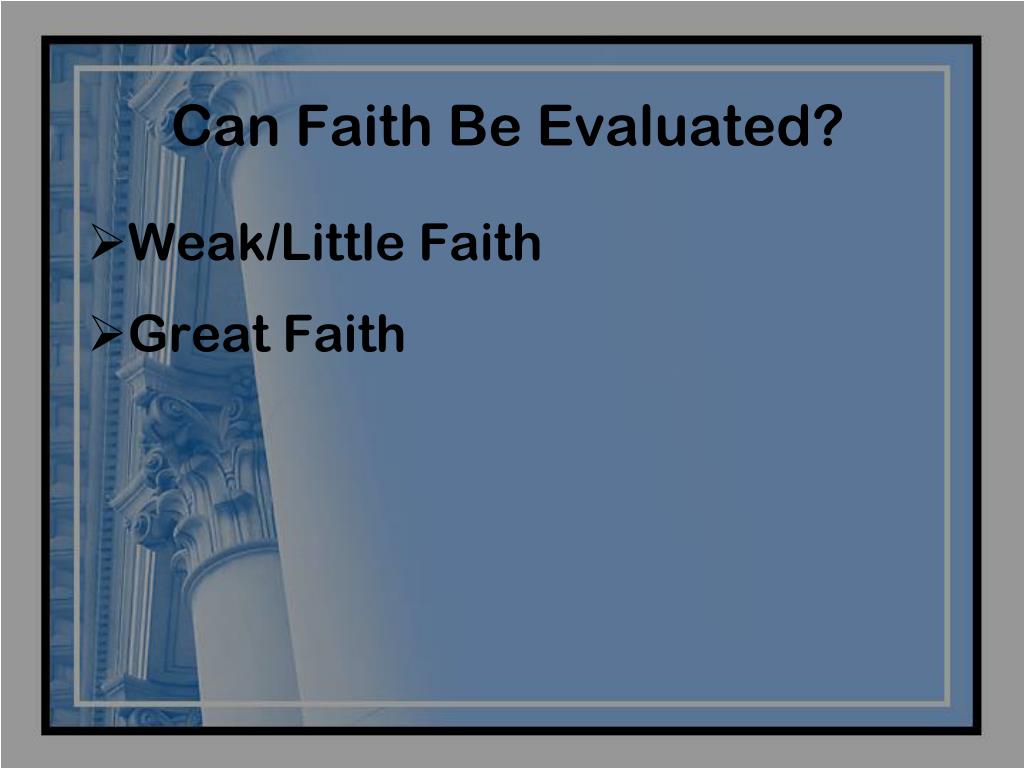 Can Faith Be Evaluated?

➢Weak/Little Faith

➢Great Faith